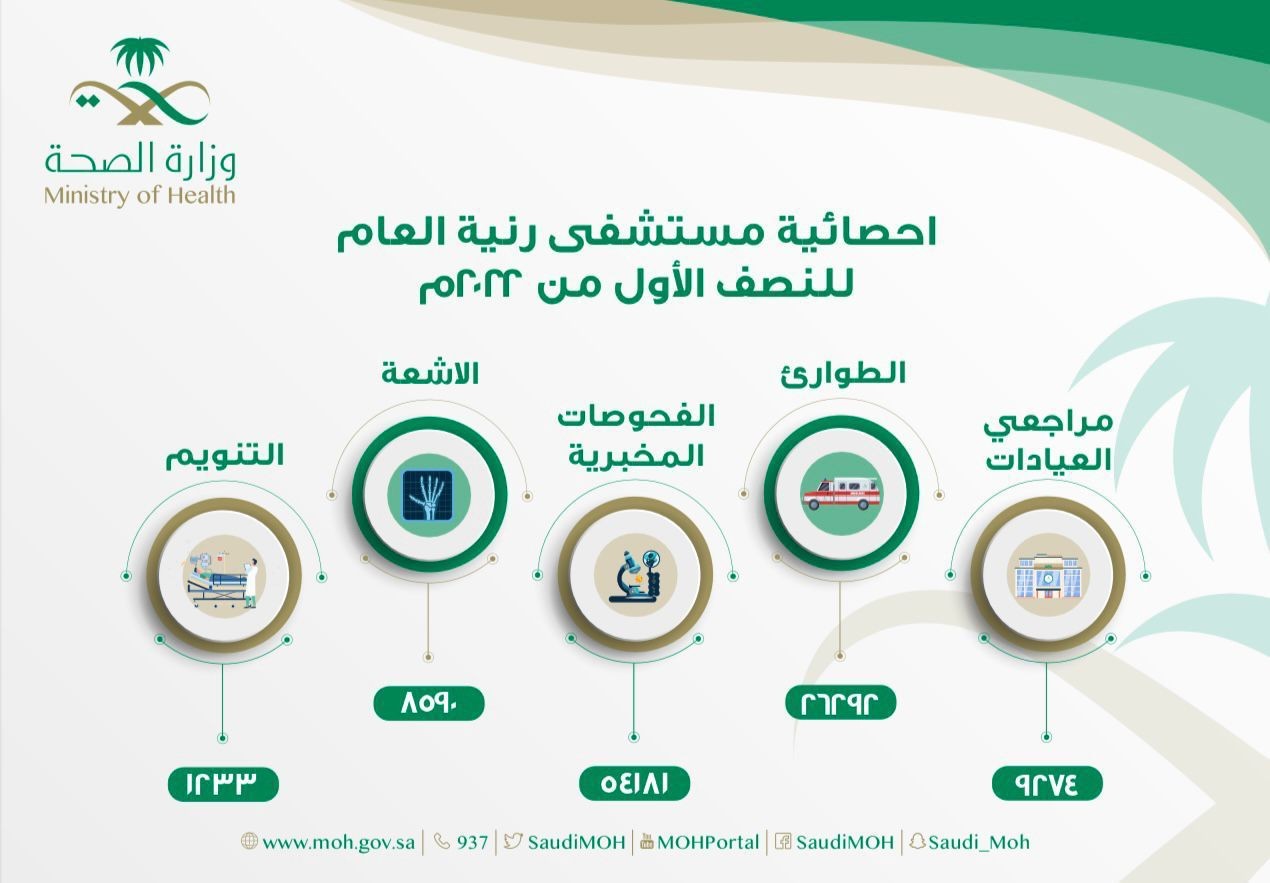 وزارة الصحة
Ministry of Health

احصائية مستشفى رنية العام
للنصف الأول من ٢٠٢٢م

مراجعي العيادات
٩٢٧٤

الطوارئ
٢٦٢٩٢

الفحوصات المخبرية
٥٤١٨١

الاشعة
٨٥٩٠

التنويم
١٢٣٣

www.moh.gov.sa | 937 | SaudiMOH | MOHPortal | SaudiMOH | Saudi_Moh